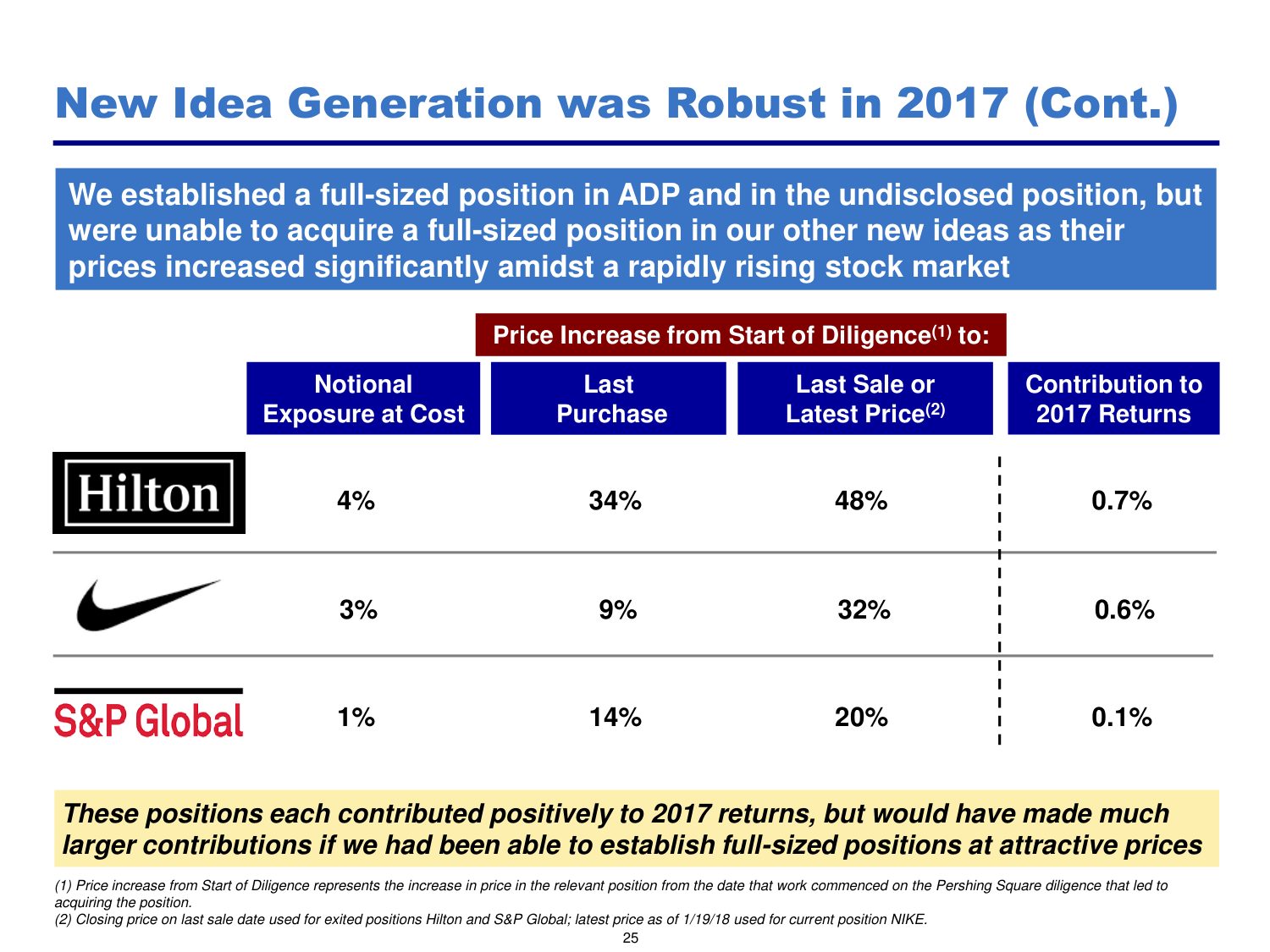 New Idea Generation was Robust in 2017 (Cont.)

We established a full-sized position in ADP and in the undisclosed position, but were unable to acquire a full-sized position in our other new ideas as their prices increased significantly amidst a rapidly rising stock market

Price Increase from Start of Diligence$^{(1)}$ to:

| | Notional Exposure at Cost | Last Purchase | Last Sale or Latest Price$^{(2)}$ | Contribution to 2017 Returns |
|---|---|---|---|---|
| Hilton | 4% | 34% | 48% | 0.7% |
| | 3% | 9% | 32% | 0.6% |
| S&P Global | 1% | 14% | 20% | 0.1% |

These positions each contributed positively to 2017 returns, but would have made much larger contributions if we had been able to establish full-sized positions at attractive prices

(1) Price increase from Start of Diligence represents the increase in price in the relevant position from the date that work commenced on the Pershing Square diligence that led to acquiring the position.
(2) Closing price on last sale date used for exited positions Hilton and S&P Global; latest price as of 1/19/18 used for current position NIKE.

25